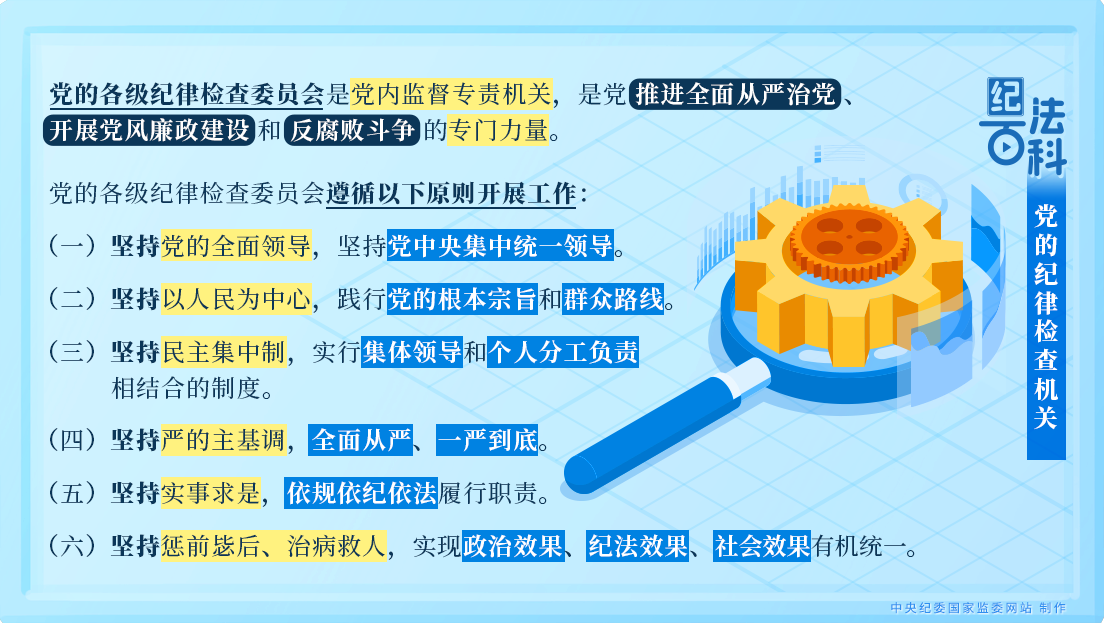 党的各级纪律检查委员会是党内监督专责机关，是党推进全面从严治党、开展党风廉政建设和反腐败斗争的专门力量。

党的各级纪律检查委员会遵循以下原则开展工作：

（一）坚持党的全面领导，坚持党中央集中统一领导。

（二）坚持以人民为中心，践行党的根本宗旨和群众路线。

（三）坚持民主集中制，实行集体领导和个人分工负责相结合的制度。

（四）坚持严的主基调，全面从严、一严到底。

（五）坚持实事求是，依规依纪依法履行职责。

（六）坚持惩前毖后、治病救人，实现政治效果、纪法效果、社会效果有机统一。

纪法百科

党的纪律检查机关

中央纪委国家监委网站 制作